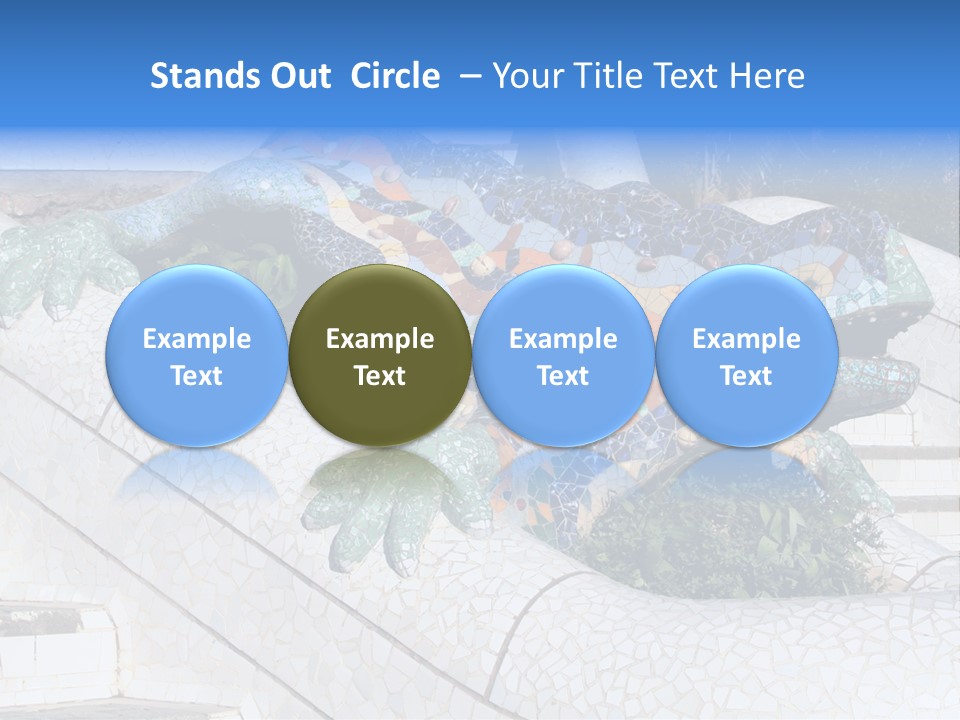 Stands Out Circle – Your Title Text Here

Example Text

Example Text

Example Text

Example Text